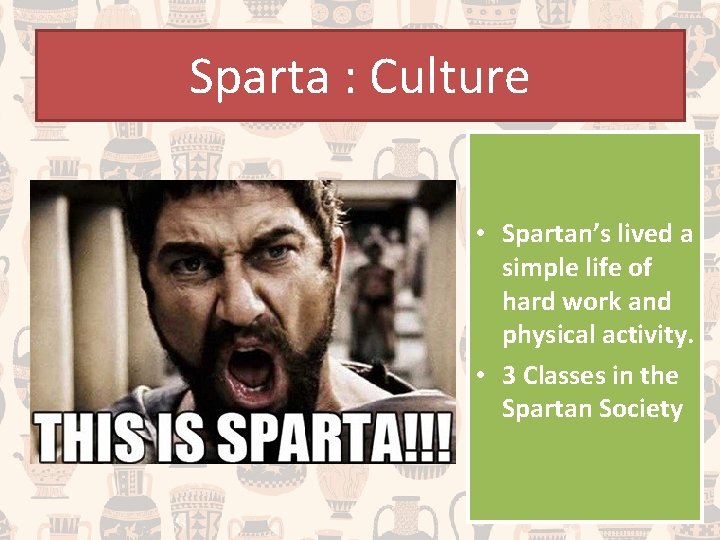 Sparta : Culture

THIS IS SPARTA!!!

• Spartan's lived a simple life of hard work and physical activity.
• 3 Classes in the Spartan Society